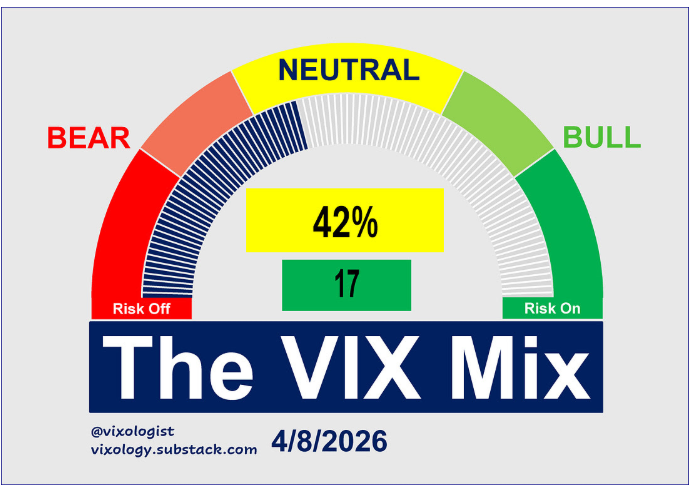 NEUTRAL

BEAR

BULL

42%

17

Risk Off

Risk On

The VIX Mix

@vixologist
vixology.substack.com

4/8/2026